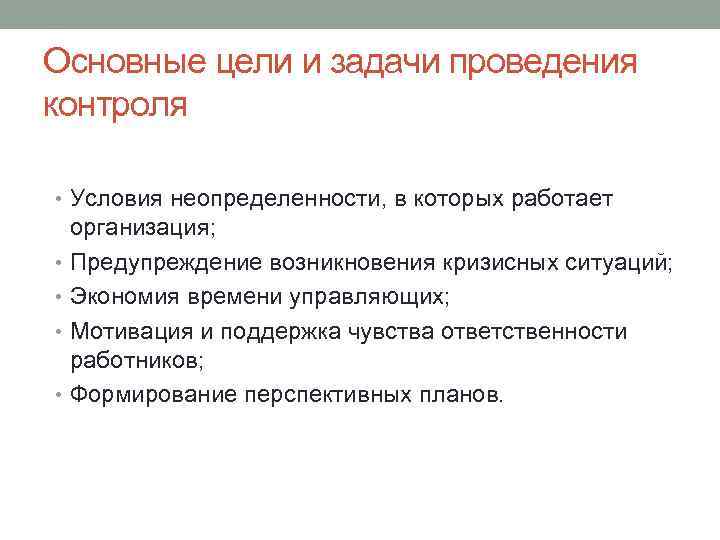 Основные цели и задачи проведения контроля

• Условия неопределенности, в которых работает организация;
• Предупреждение возникновения кризисных ситуаций;
• Экономия времени управляющих;
• Мотивация и поддержка чувства ответственности работников;
• Формирование перспективных планов.